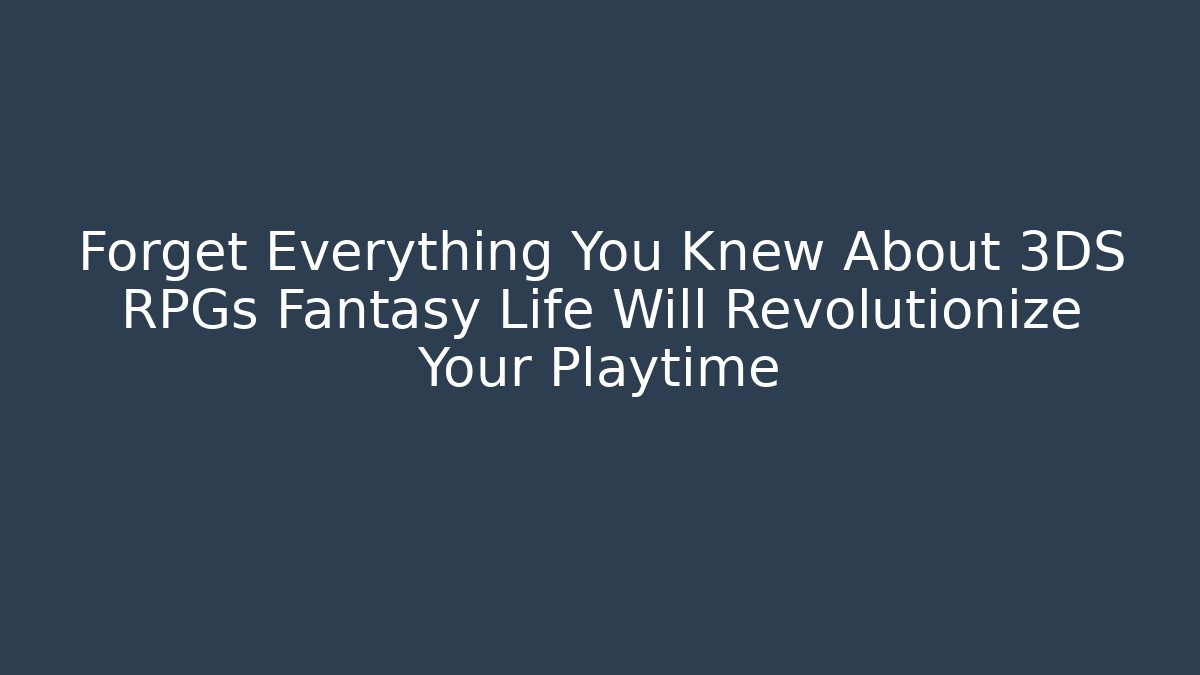 Forget Everything You Knew About 3DS RPGs Fantasy Life Will Revolutionize Your Playtime